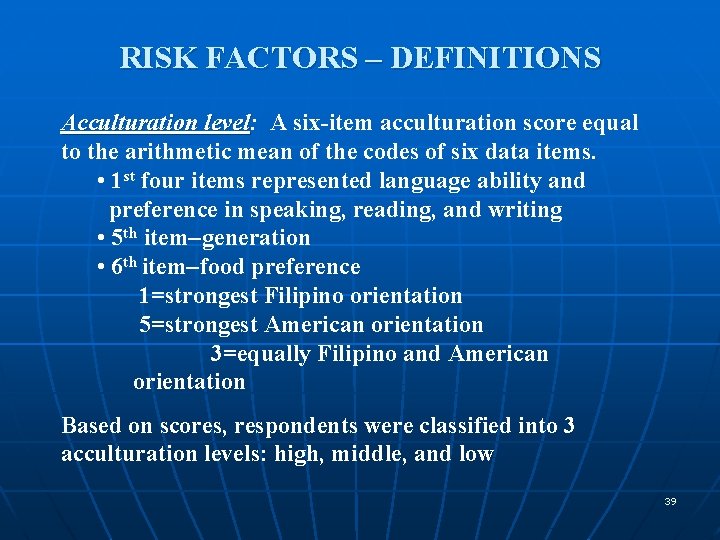 RISK FACTORS – DEFINITIONS

Acculturation level: A six-item acculturation score equal to the arithmetic mean of the codes of six data items.

• 1st four items represented language ability and preference in speaking, reading, and writing
• 5th item–generation
• 6th item–food preference
1=strongest Filipino orientation
5=strongest American orientation
3=equally Filipino and American orientation

Based on scores, respondents were classified into 3 acculturation levels: high, middle, and low

39